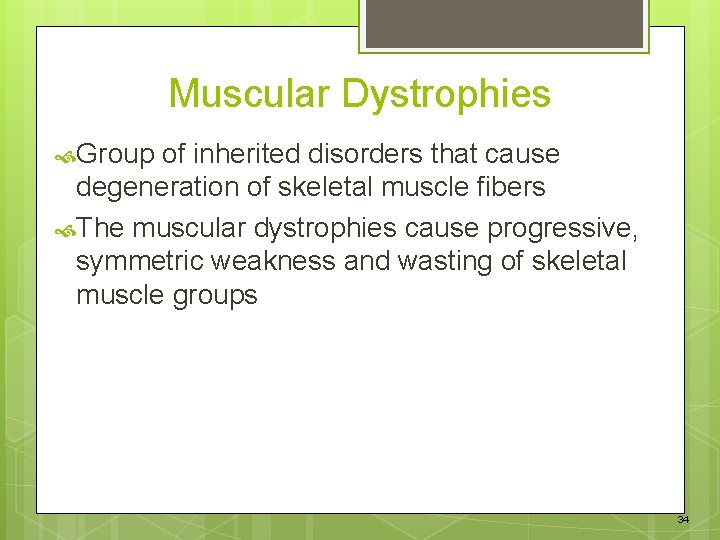 Muscular Dystrophies

Group of inherited disorders that cause degeneration of skeletal muscle fibers

The muscular dystrophies cause progressive, symmetric weakness and wasting of skeletal muscle groups

34